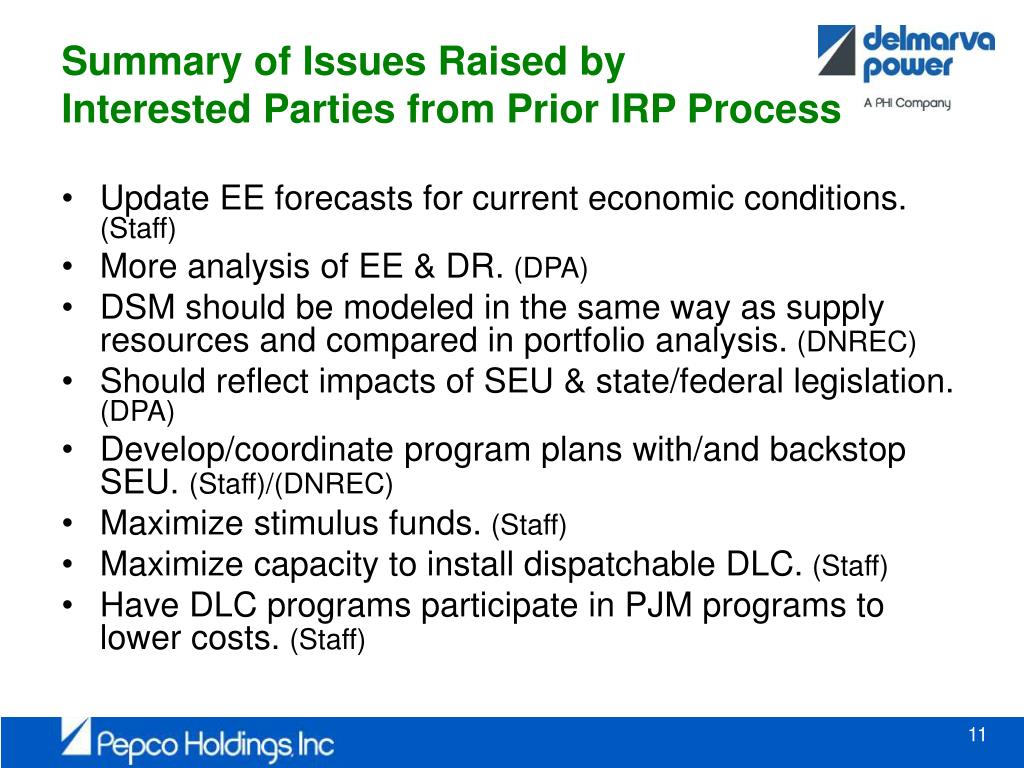 Summary of Issues Raised by Interested Parties from Prior IRP Process

delmarva power
A PHI Company

• Update EE forecasts for current economic conditions. (Staff)
• More analysis of EE & DR. (DPA)
• DSM should be modeled in the same way as supply resources and compared in portfolio analysis. (DNREC)
• Should reflect impacts of SEU & state/federal legislation. (DPA)
• Develop/coordinate program plans with/and backstop SEU. (Staff)/(DNREC)
• Maximize stimulus funds. (Staff)
• Maximize capacity to install dispatchable DLC. (Staff)
• Have DLC programs participate in PJM programs to lower costs. (Staff)

Pepco Holdings, Inc

11